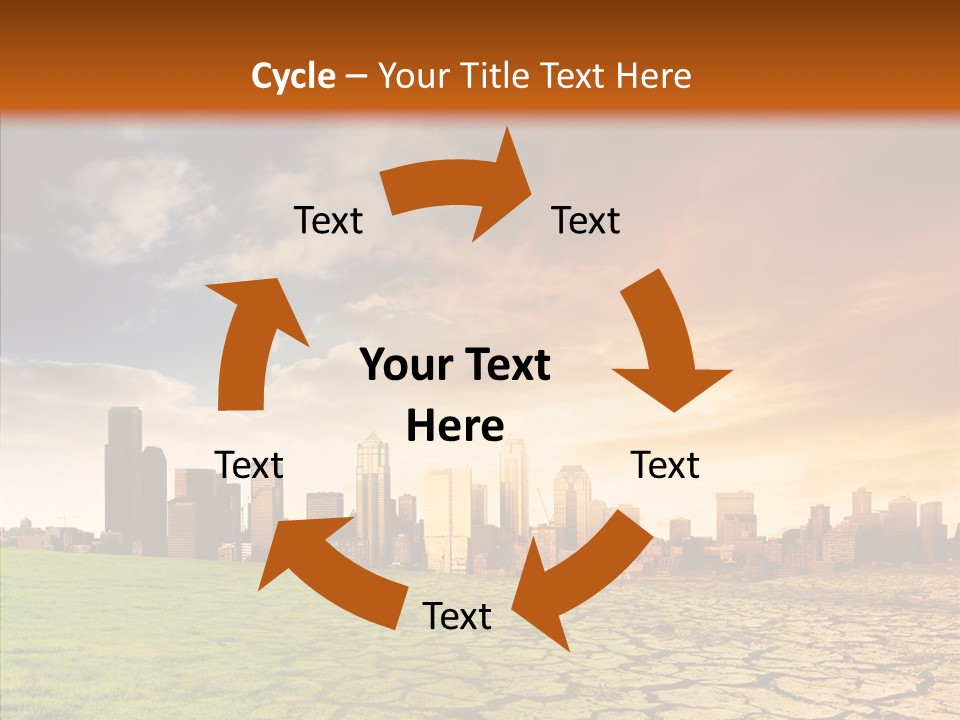 Cycle – Your Title Text Here

Text

Text

Your Text Here

Text

Text

Text